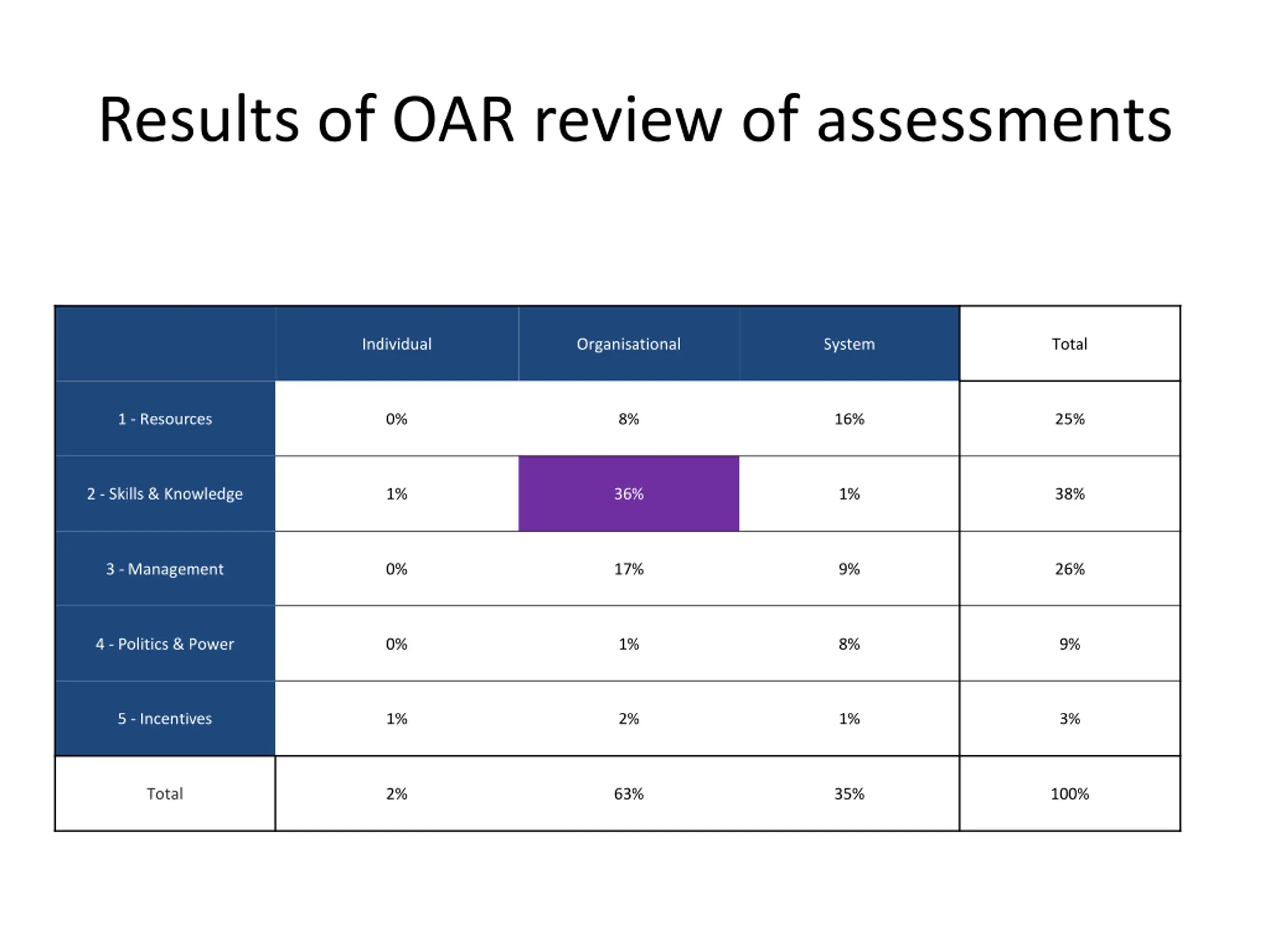 Results of OAR review of assessments

| | Individual | Organisational | System | Total |
|---|---|---|---|---|
| 1 - Resources | 0% | 8% | 16% | 25% |
| 2 - Skills & Knowledge | 1% | 36% | 1% | 38% |
| 3 - Management | 0% | 17% | 9% | 26% |
| 4 - Politics & Power | 0% | 1% | 8% | 9% |
| 5 - Incentives | 1% | 2% | 1% | 3% |
| Total | 2% | 63% | 35% | 100% |